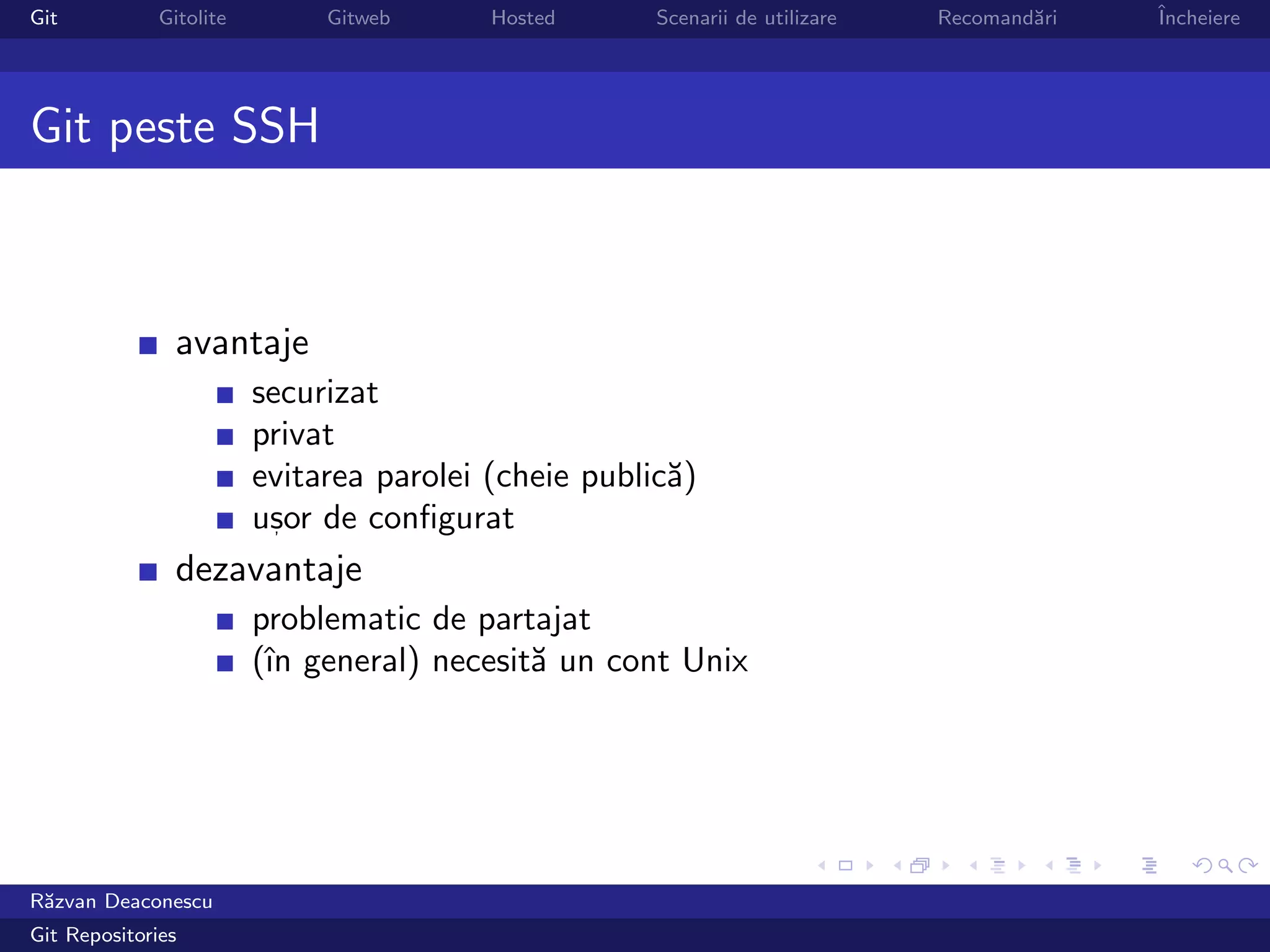 Git Gitolite Gitweb Hosted Scenarii de utilizare Recomandări Încheiere

Git peste SSH

- avantaje
  - securizat
  - privat
  - evitarea parolei (cheie publică)
  - ușor de configurat
- dezavantaje
  - problematic de partajat
  - (în general) necesită un cont Unix

Răzvan Deaconescu
Git Repositories